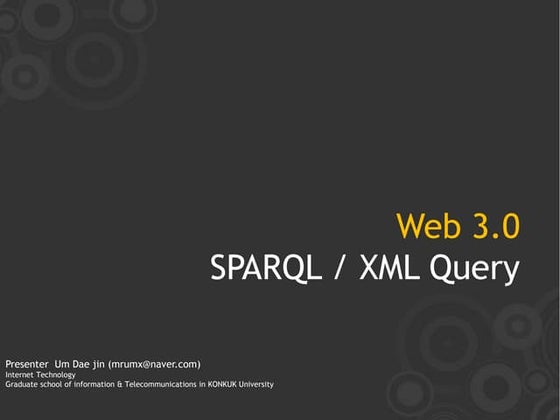 Web 3.0
SPARQL / XML Query

Presenter Um Dae jin (mrumx@naver.com)
Internet Technology
Graduate school of Information & Telecommunications in KONKUK University